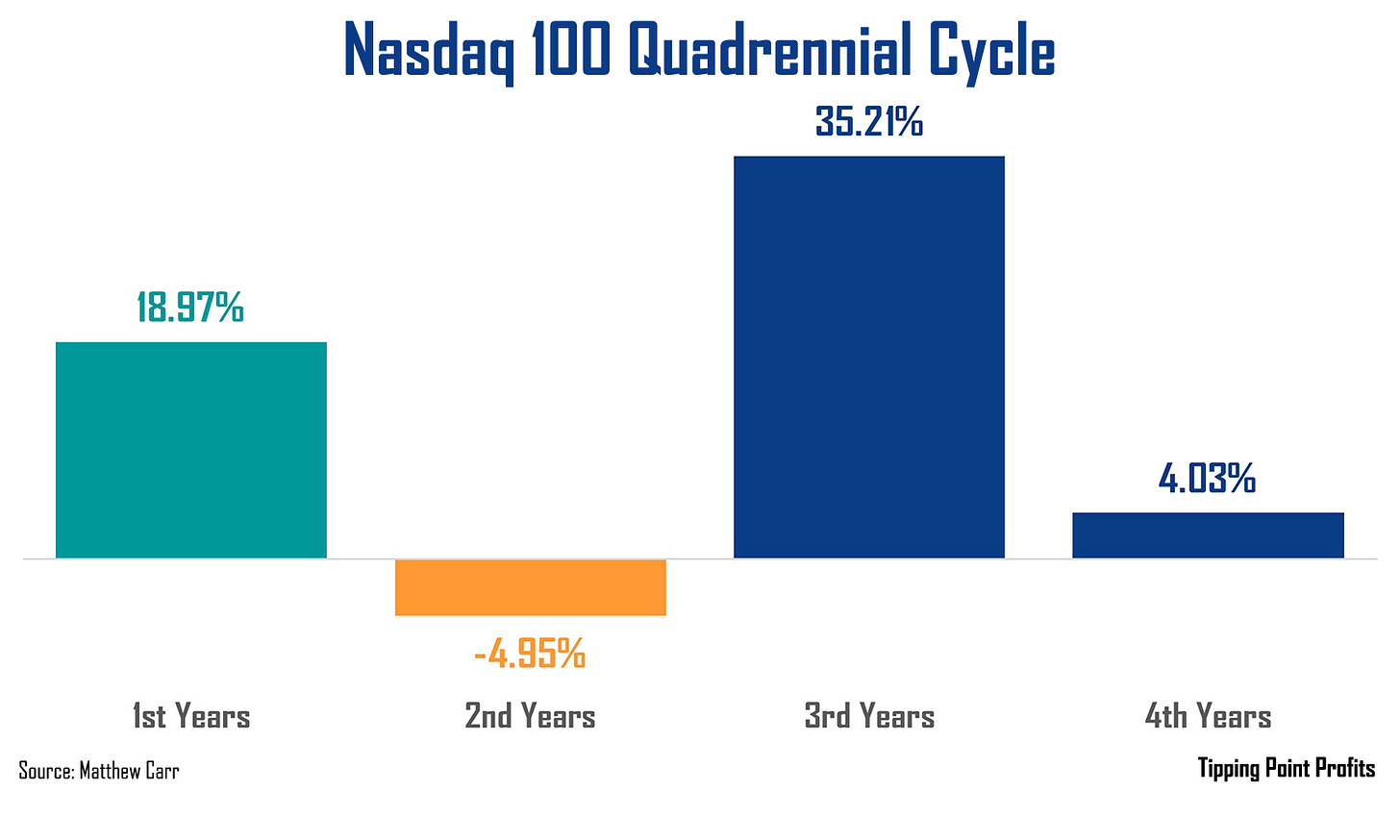 Nasdaq 100 Quadrennial Cycle

18.97%

-4.95%

35.21%

4.03%

1st Years

2nd Years

3rd Years

4th Years

Source: Matthew Carr

Tipping Point Profits